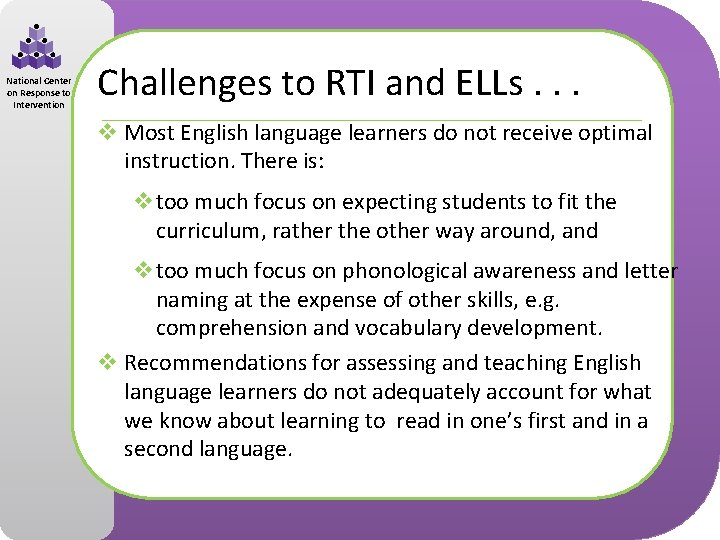 National Center on Response to Intervention

Challenges to RTI and ELLs . . .

❖ Most English language learners do not receive optimal instruction. There is:

❖ too much focus on expecting students to fit the curriculum, rather the other way around, and

❖ too much focus on phonological awareness and letter naming at the expense of other skills, e.g. comprehension and vocabulary development.

❖ Recommendations for assessing and teaching English language learners do not adequately account for what we know about learning to read in one's first and in a second language.